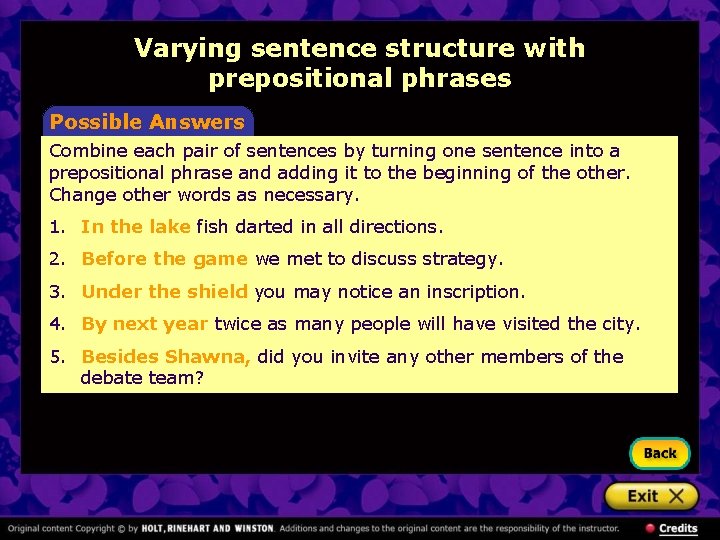 Varying sentence structure with prepositional phrases

Possible Answers

Combine each pair of sentences by turning one sentence into a prepositional phrase and adding it to the beginning of the other. Change other words as necessary.

1. In the lake fish darted in all directions.

2. Before the game we met to discuss strategy.

3. Under the shield you may notice an inscription.

4. By next year twice as many people will have visited the city.

5. Besides Shawna, did you invite any other members of the debate team?

Back

Exit X

Original content Copyright © by HOLT, RINEHART AND WINSTON. Additions and changes to the original content are the responsibility of the instructor.

Credits